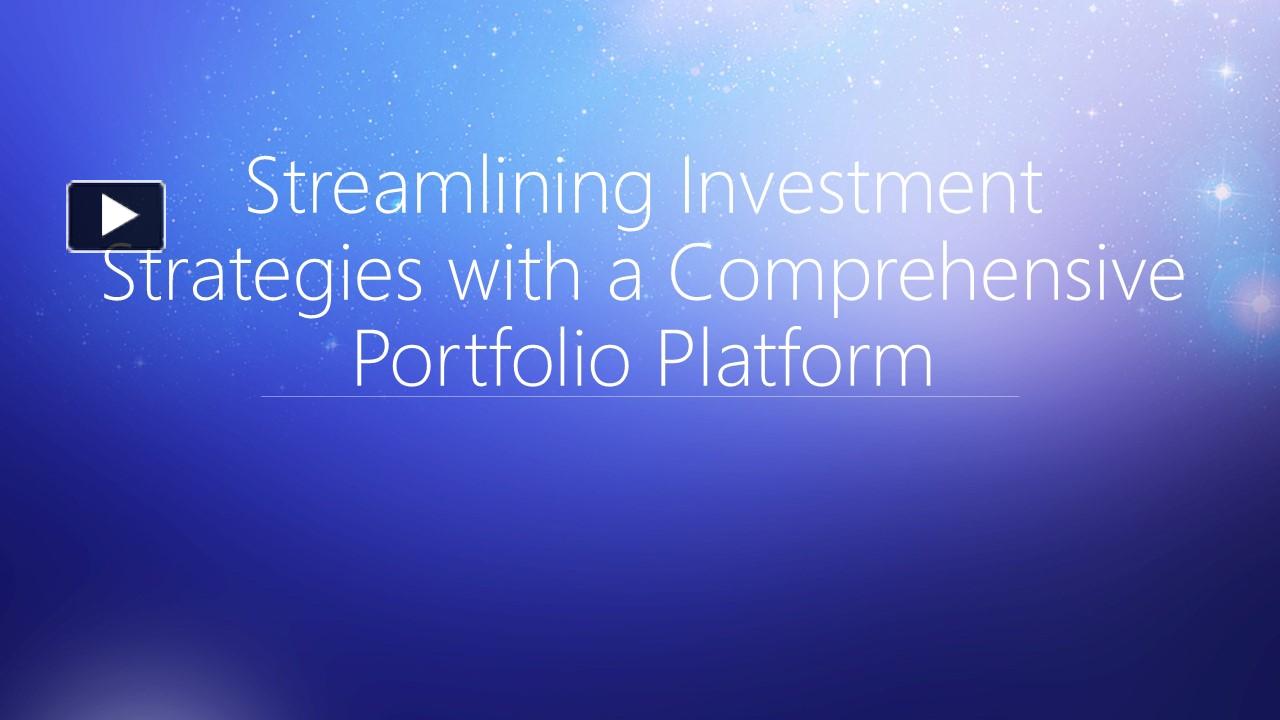 Streamlining Investment Strategies with a Comprehensive Portfolio Platform